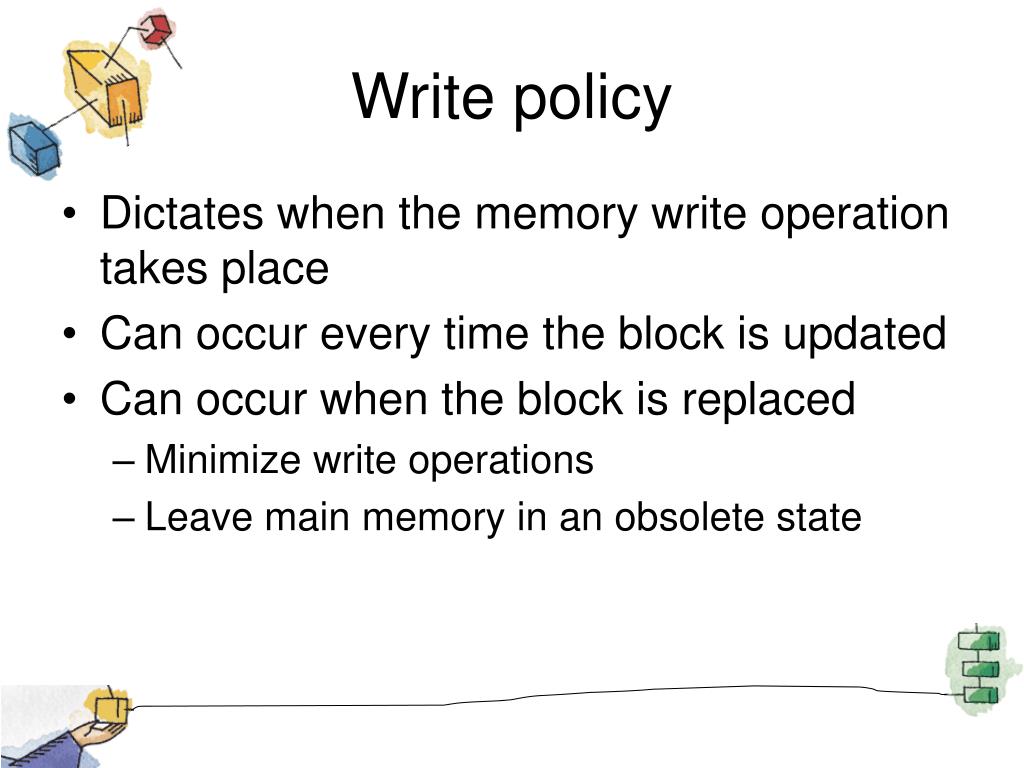 Write policy

• Dictates when the memory write operation takes place
• Can occur every time the block is updated
• Can occur when the block is replaced
– Minimize write operations
– Leave main memory in an obsolete state